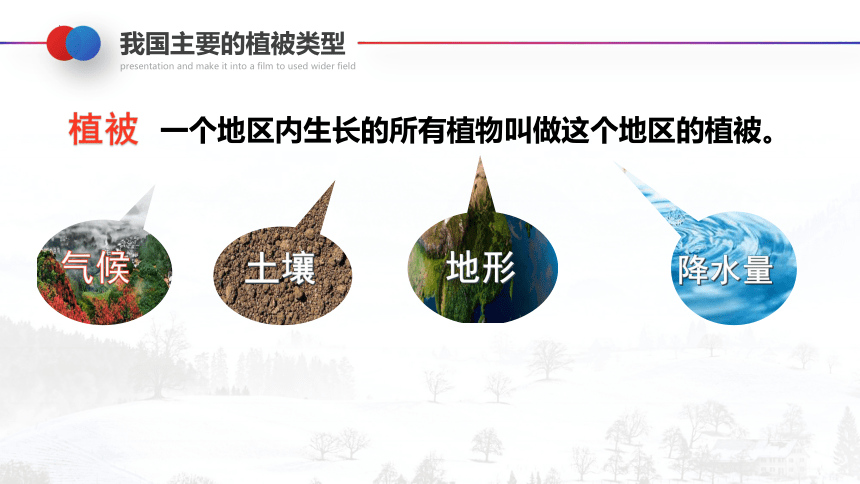 我国主要的植被类型
presentation and make it into a film to used wider field

植被 一个地区内生长的所有植物叫做这个地区的植被。

气候

土壤

地形

降水量